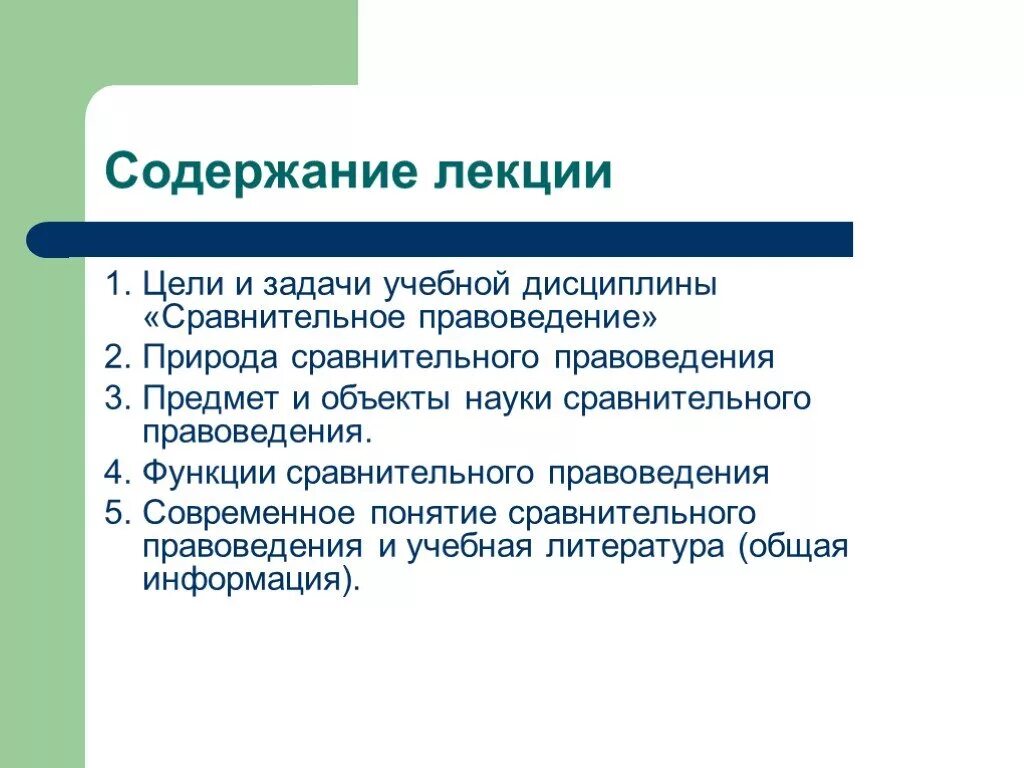 Содержание лекции

1. Цели и задачи учебной дисциплины «Сравнительное правоведение»
2. Природа сравнительного правоведения
3. Предмет и объекты науки сравнительного правоведения.
4. Функции сравнительного правоведения
5. Современное понятие сравнительного правоведения и учебная литература (общая информация).